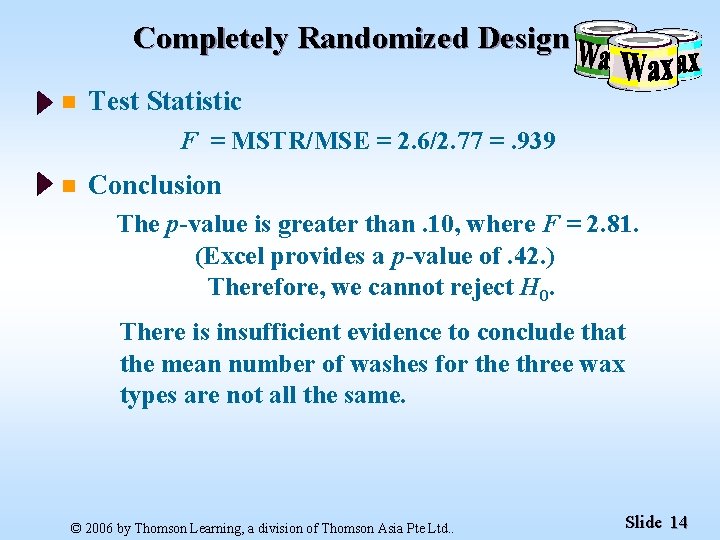 Completely Randomized Design

Wa Wax ax

Test Statistic

$F$ = MSTR/MSE = 2.6/2.77 = .939

Conclusion

The $p$-value is greater than .10, where $F$ = 2.81.
(Excel provides a $p$-value of .42.)
Therefore, we cannot reject $H_0$.

There is insufficient evidence to conclude that the mean number of washes for the three wax types are not all the same.

© 2006 by Thomson Learning, a division of Thomson Asia Pte Ltd..

Slide 14